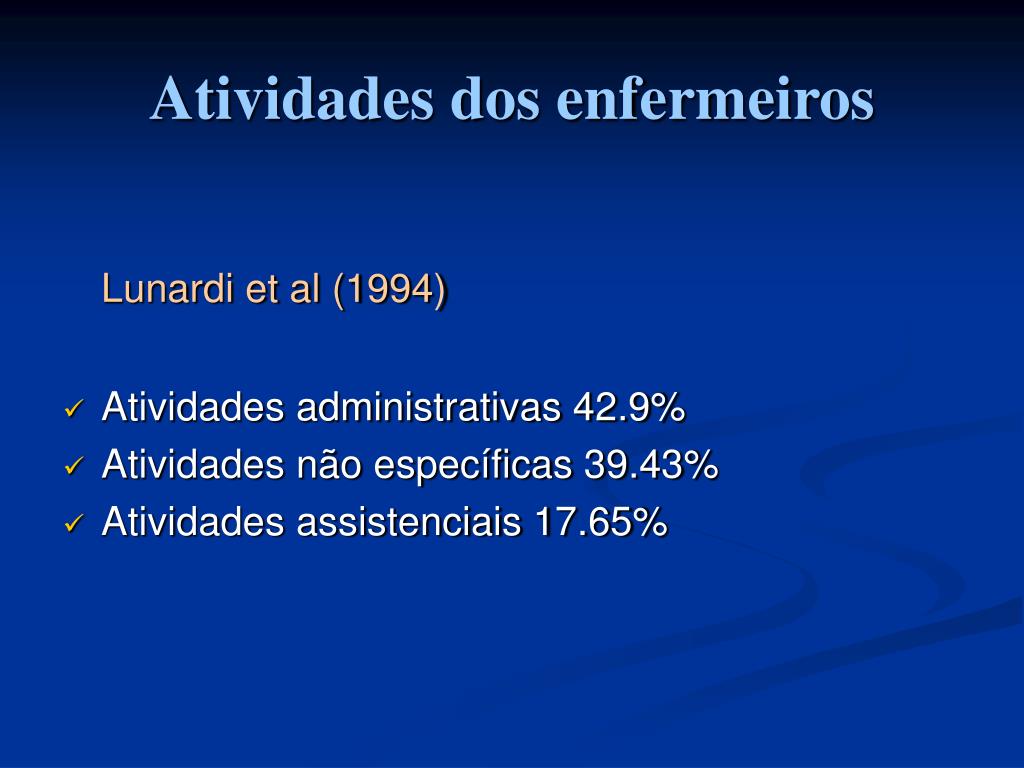 Atividades dos enfermeiros

Lunardi et al (1994)

✓ Atividades administrativas 42.9%
✓ Atividades não específicas 39.43%
✓ Atividades assistenciais 17.65%